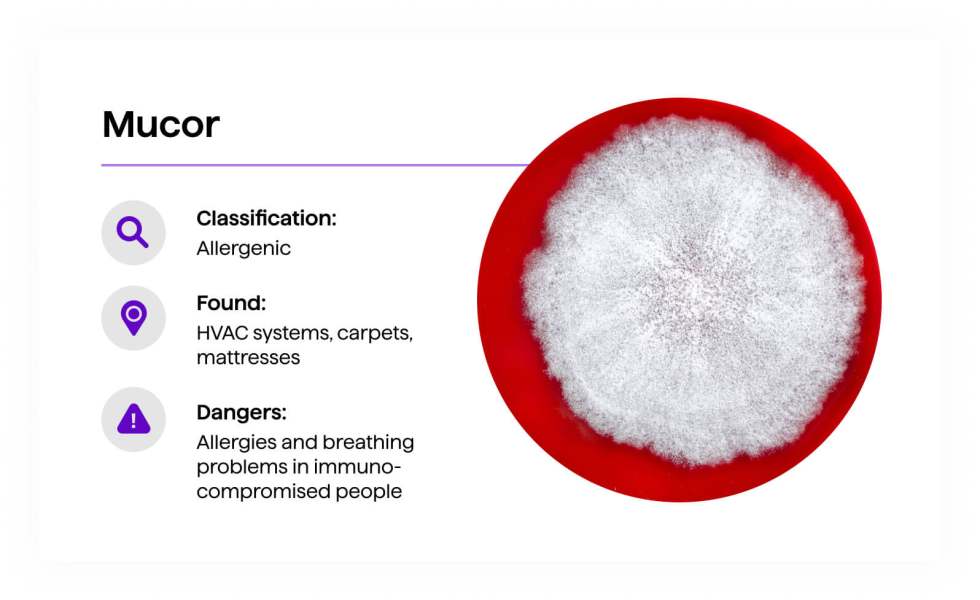 Mucor

Classification:
Allergenic

Found:
HVAC systems, carpets, mattresses

Dangers:
Allergies and breathing problems in immunocompromised people